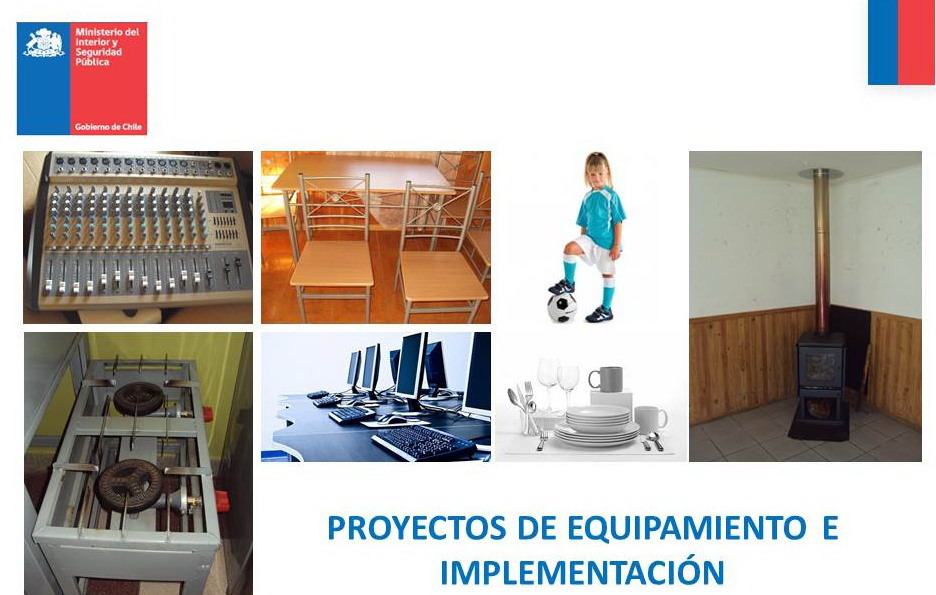 Ministerio del Interior y Seguridad Pública

Gobierno de Chile

PROYECTOS DE EQUIPAMIENTO E IMPLEMENTACIÓN